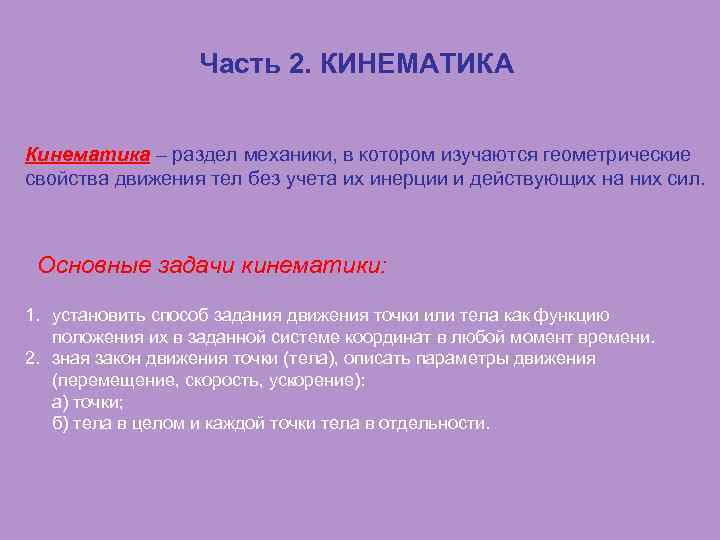 Часть 2. КИНЕМАТИКА

Кинематика – раздел механики, в котором изучаются геометрические свойства движения тел без учета их инерции и действующих на них сил.

Основные задачи кинематики:

1. установить способ задания движения точки или тела как функцию положения их в заданной системе координат в любой момент времени.
2. зная закон движения точки (тела), описать параметры движения (перемещение, скорость, ускорение):
а) точки;
б) тела в целом и каждой точки тела в отдельности.